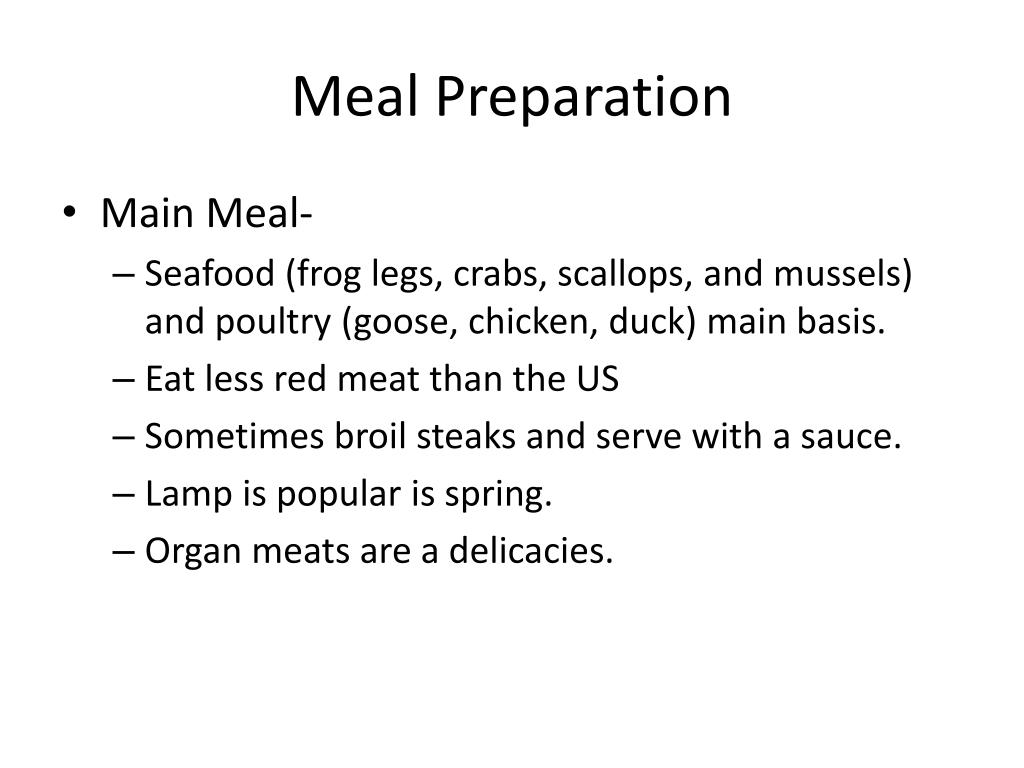 Meal Preparation

• Main Meal-
– Seafood (frog legs, crabs, scallops, and mussels) and poultry (goose, chicken, duck) main basis.
– Eat less red meat than the US
– Sometimes broil steaks and serve with a sauce.
– Lamp is popular is spring.
– Organ meats are a delicacies.